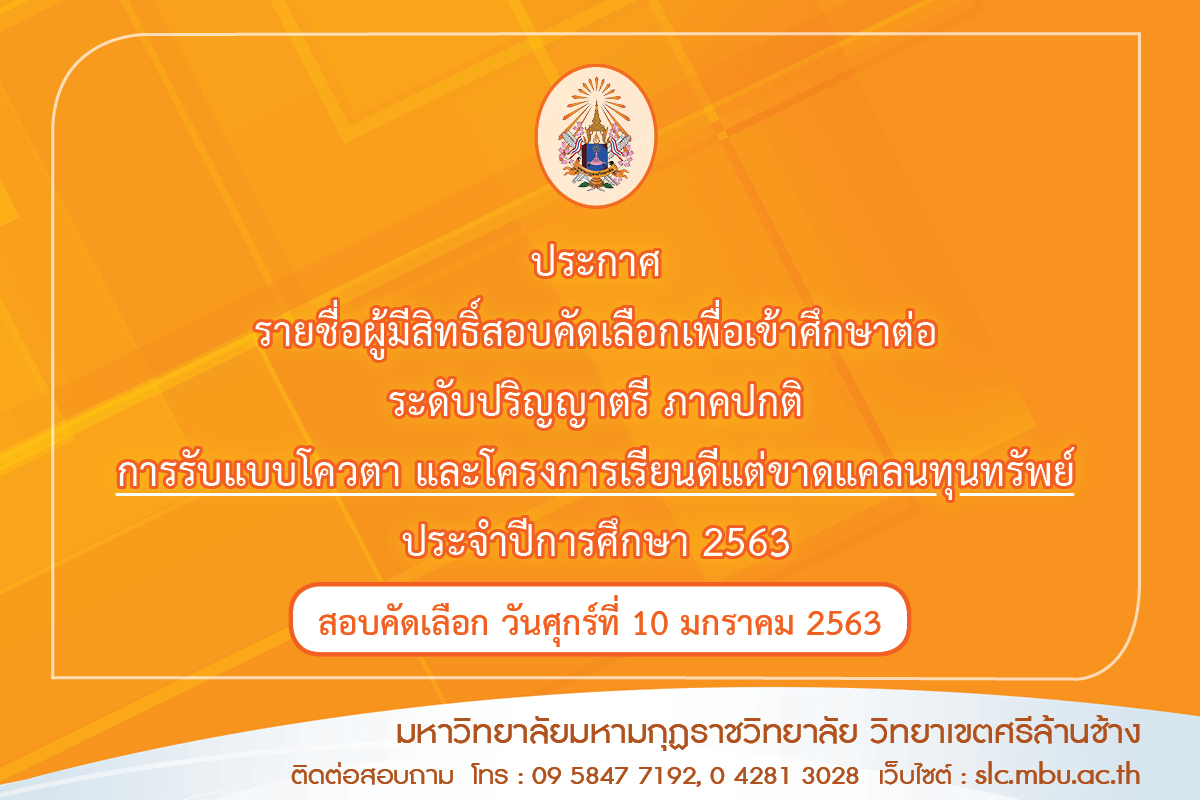 ประกาศ
รายชื่อผู้มีสิทธิ์สอบคัดเลือกเพื่อเข้าศึกษาต่อ
ระดับปริญญาตรี ภาคปกติ
การรับแบบโควตา และโครงการเรียนดีแต่ขาดแคลนทุนทรัพย์
ประจำปีการศึกษา 2563

สอบคัดเลือก วันศุกร์ที่ 10 มกราคม 2563

มหาวิทยาลัยมหามกุฏราชวิทยาลัย วิทยาเขตศรีล้านช้าง
ติดต่อสอบถาม โทร : 09 5847 7192, 0 4281 3028 เว็บไซต์ : slc.mbu.ac.th